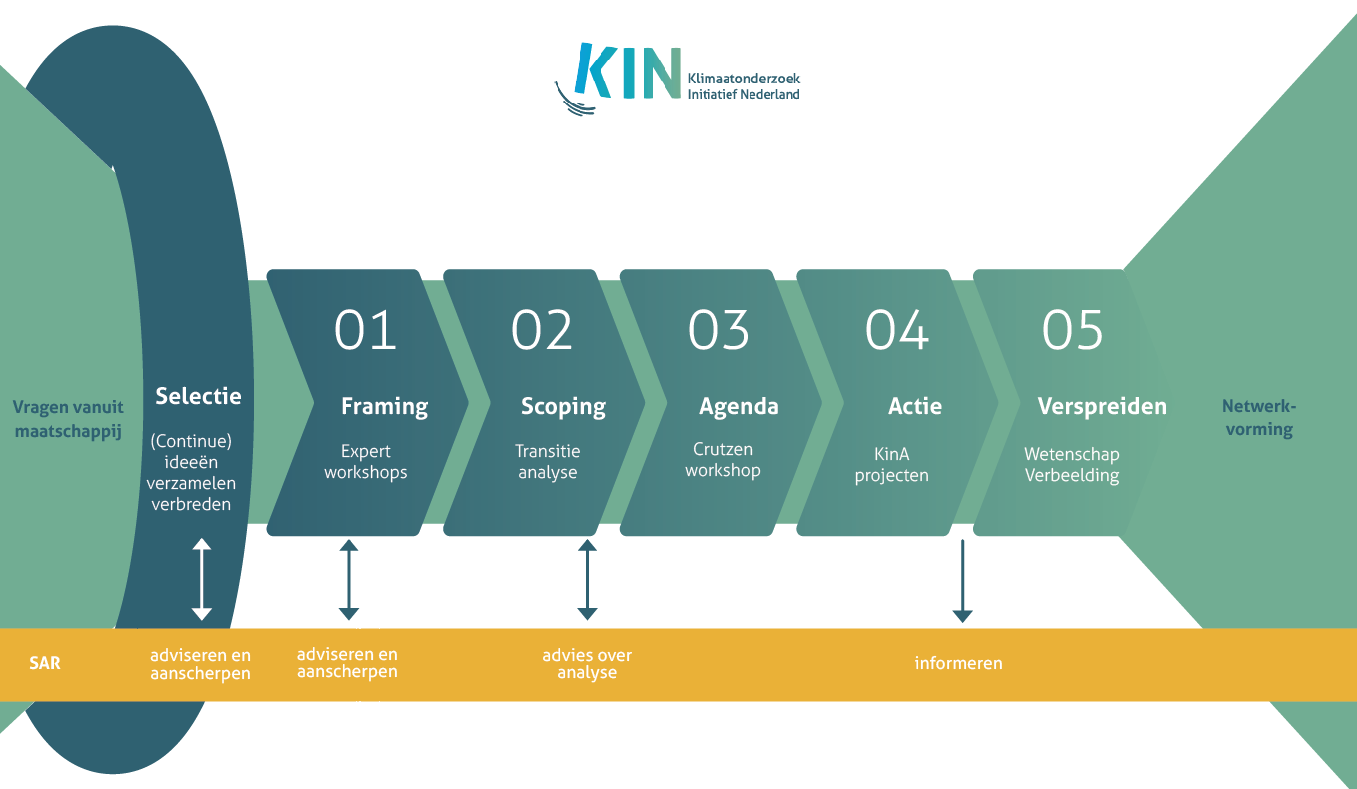 KIN Klimaatonderzoek Initiatief Nederland

Vragen vanuit maatschappij

Selectie

(Continue) ideeën verzamelen verbreden

01

Framing

Expert workshops

02

Scoping

Transitie analyse

03

Agenda

Crutzen workshop

04

Actie

KinA projecten

05

Verspreiden

Wetenschap Verbeelding

Netwerk-vorming

SAR

adviseren en aanscherpen

adviseren en aanscherpen

advies over analyse

informeren